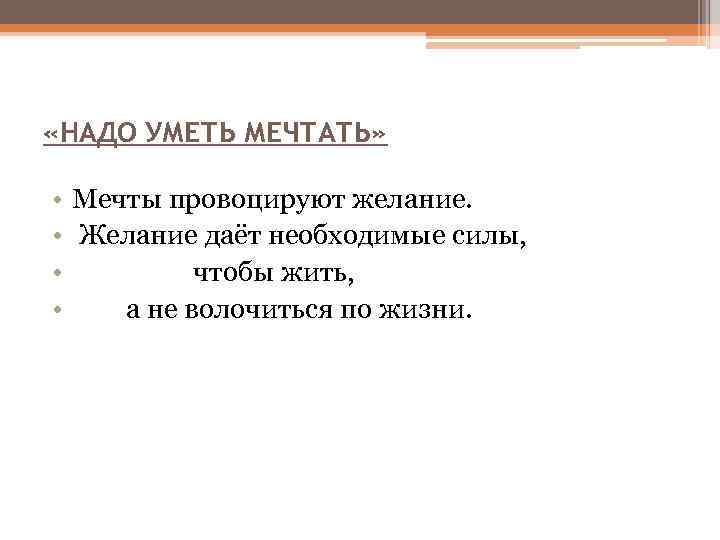 «НАДО УМЕТЬ МЕЧТАТЬ»

• Мечты провоцируют желание.
• Желание даёт необходимые силы,
• чтобы жить,
• а не волочиться по жизни.